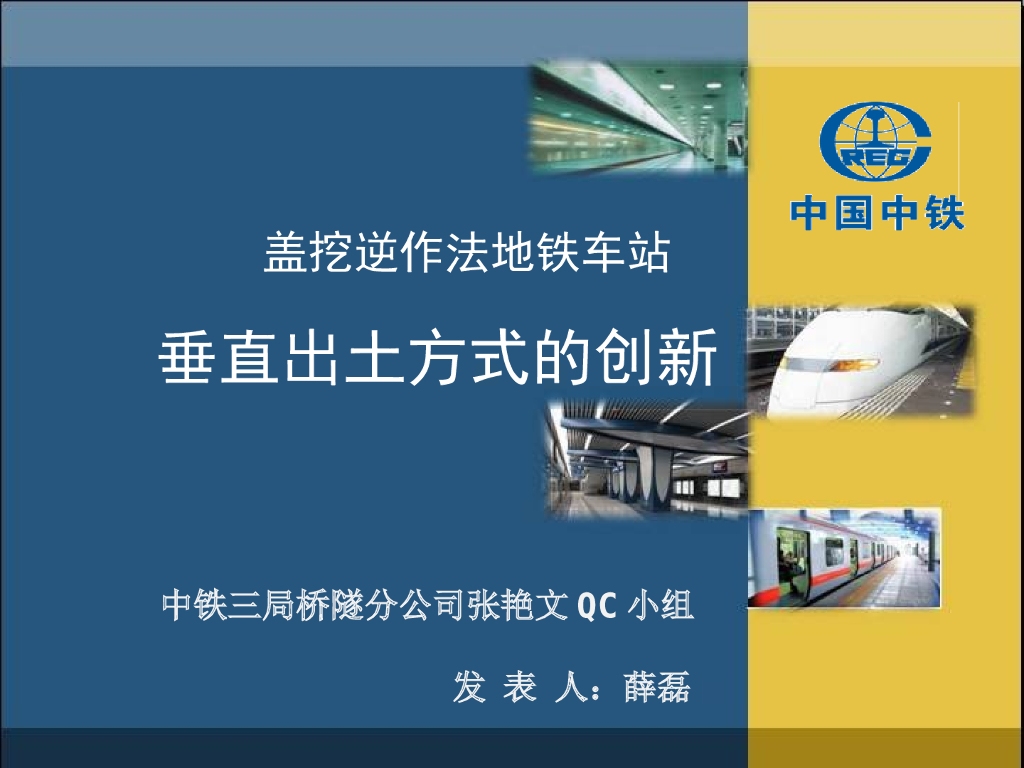 CREC
中国中铁

盖挖逆作法地铁车站

垂直出土方式的创新

中铁三局桥隧分公司张艳文 QC 小组

发 表 人：薛磊